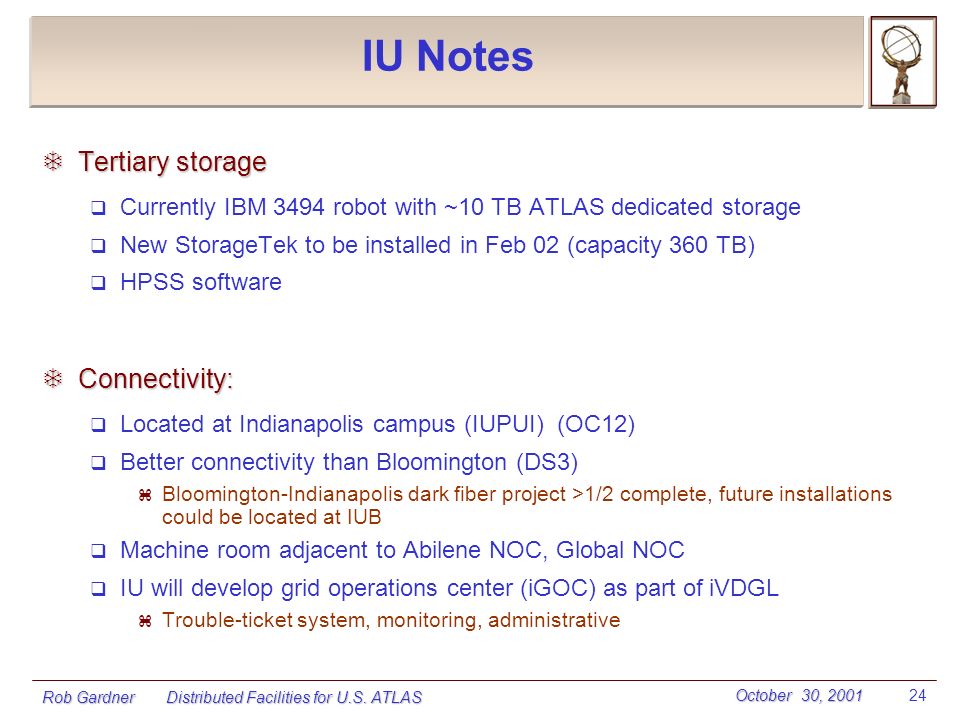 IU Notes

Tertiary storage

Currently IBM 3494 robot with ~10 TB ATLAS dedicated storage

New StorageTek to be installed in Feb 02 (capacity 360 TB)

HPSS software

Connectivity:

Located at Indianapolis campus (IUPUI) (OC12)

Better connectivity than Bloomington (DS3)

Bloomington-Indianapolis dark fiber project >1/2 complete, future installations could be located at IUB

Machine room adjacent to Abilene NOC, Global NOC

IU will develop grid operations center (iGOC) as part of iVDGL

Trouble-ticket system, monitoring, administrative

Rob Gardner Distributed Facilities for U.S. ATLAS October 30, 2001 24